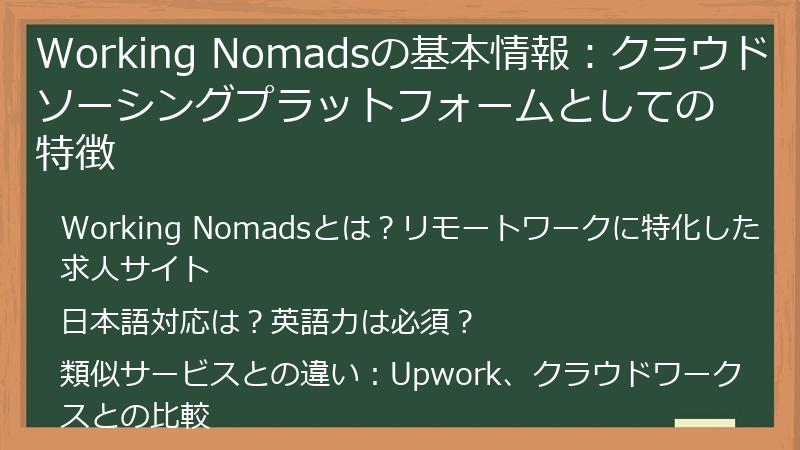 Working Nomadsの基本情報：クラウドソーシングプラットフォームとしての特徴

Working Nomadsとは？リモートワークに特化した求人サイト

日本語対応は？英語力は必須？

類似サービスとの違い：Upwork、クラウドワークスとの比較